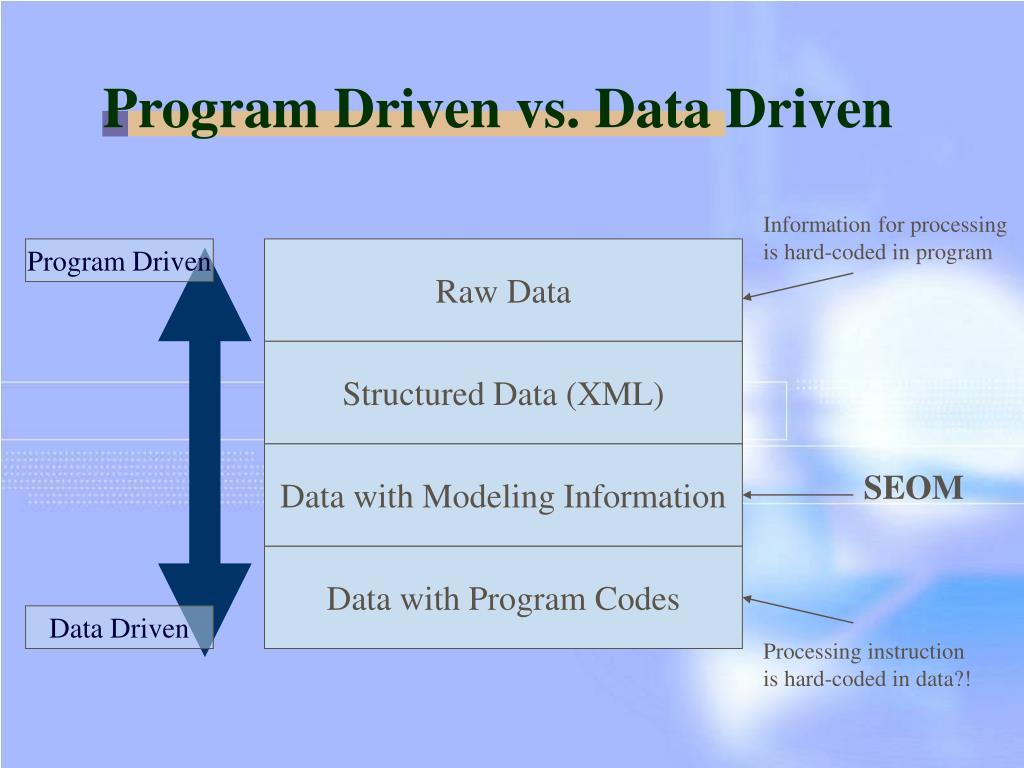 Program Driven vs. Data Driven

Program Driven

Data Driven

Raw Data

Structured Data (XML)

Data with Modeling Information

Data with Program Codes

Information for processing is hard-coded in program

SEOM

Processing instruction is hard-coded in data?!